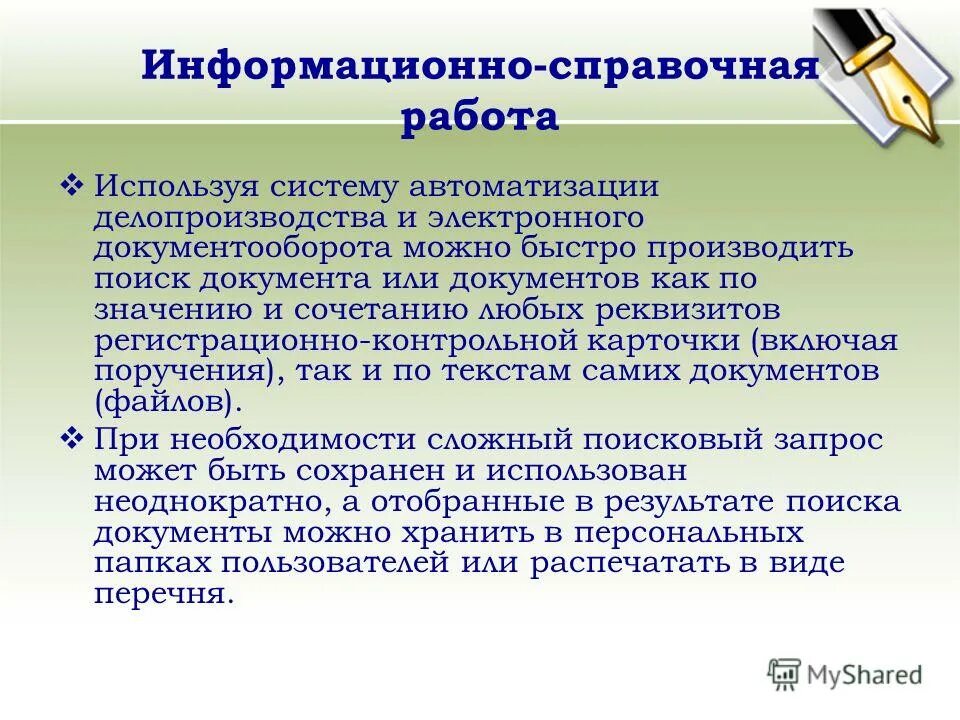 Информационно-справочная работа

❖ Используя систему автоматизации делопроизводства и электронного документооборота можно быстро производить поиск документа или документов как по значению и сочетанию любых реквизитов регистрационно-контрольной карточки (включая поручения), так и по текстам самих документов (файлов).

❖ При необходимости сложный поисковый запрос может быть сохранен и использован неоднократно, а отобранные в результате поиска документы можно хранить в персональных папках пользователей или распечатать в виде перечня.

MyShared